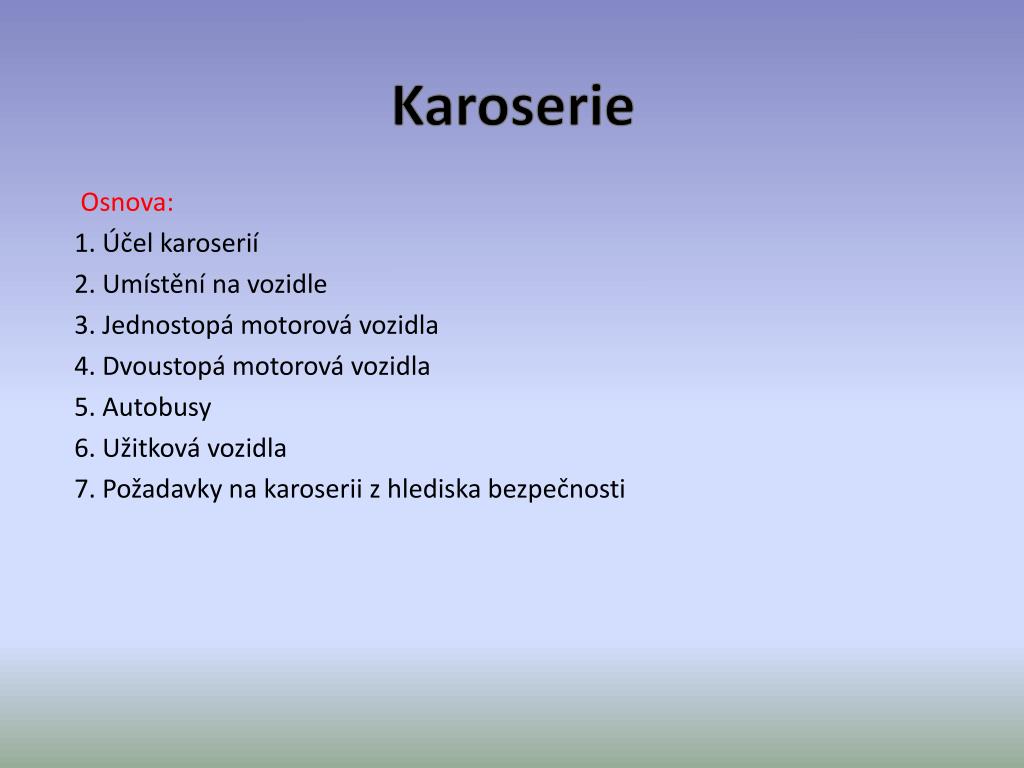 Karoserie

Osnova:
1. Účel karoserií
2. Umístění na vozidle
3. Jednostopá motorová vozidla
4. Dvoustopá motorová vozidla
5. Autobusy
6. Užitková vozidla
7. Požadavky na karoserii z hlediska bezpečnosti